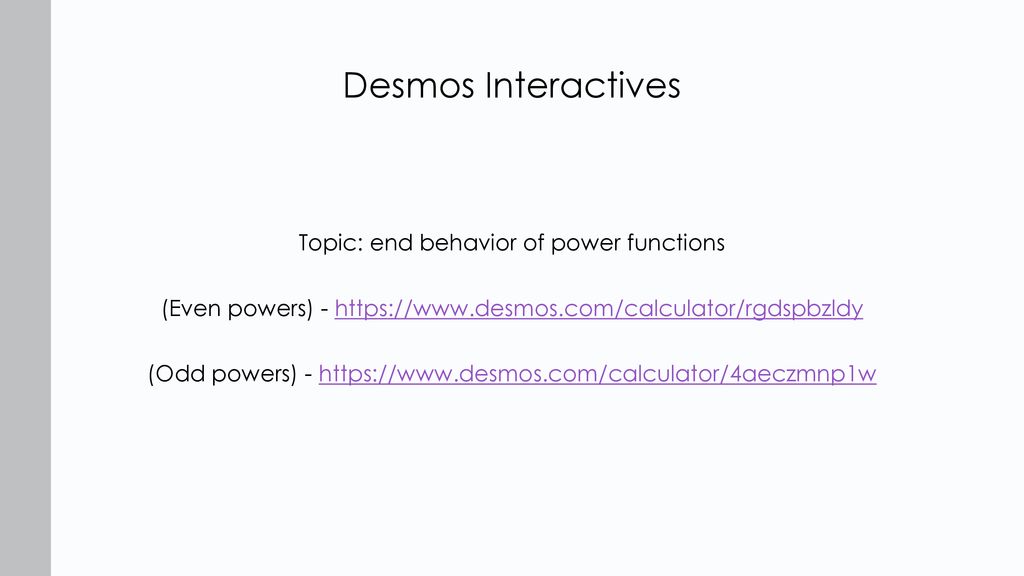 Desmos Interactives

Topic: end behavior of power functions

(Even powers) - https://www.desmos.com/calculator/rgdspbzldy

(Odd powers) - https://www.desmos.com/calculator/4aeczmnp1w